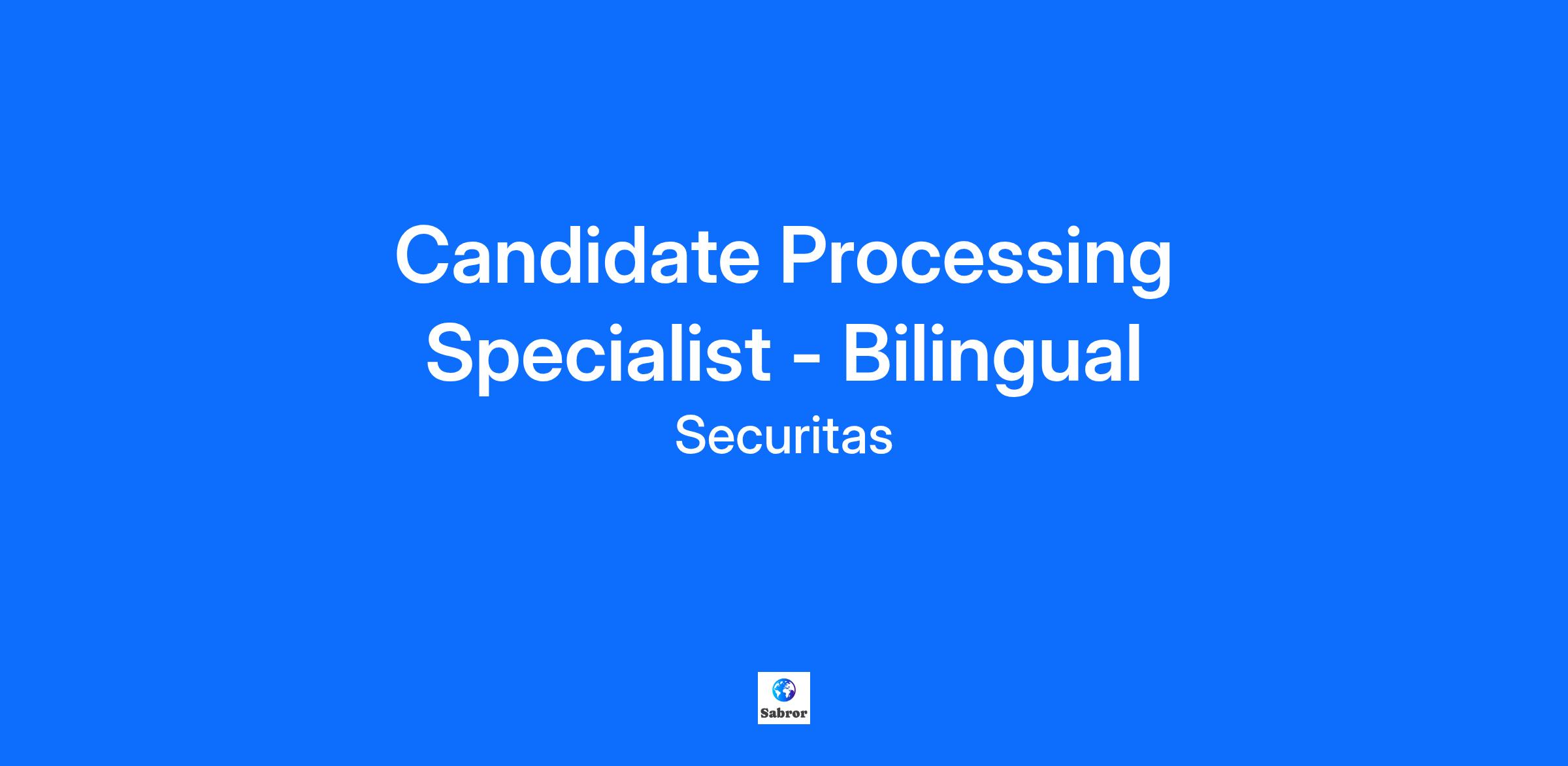 Candidate Processing Specialist - Bilingual

Securitas

Sabror